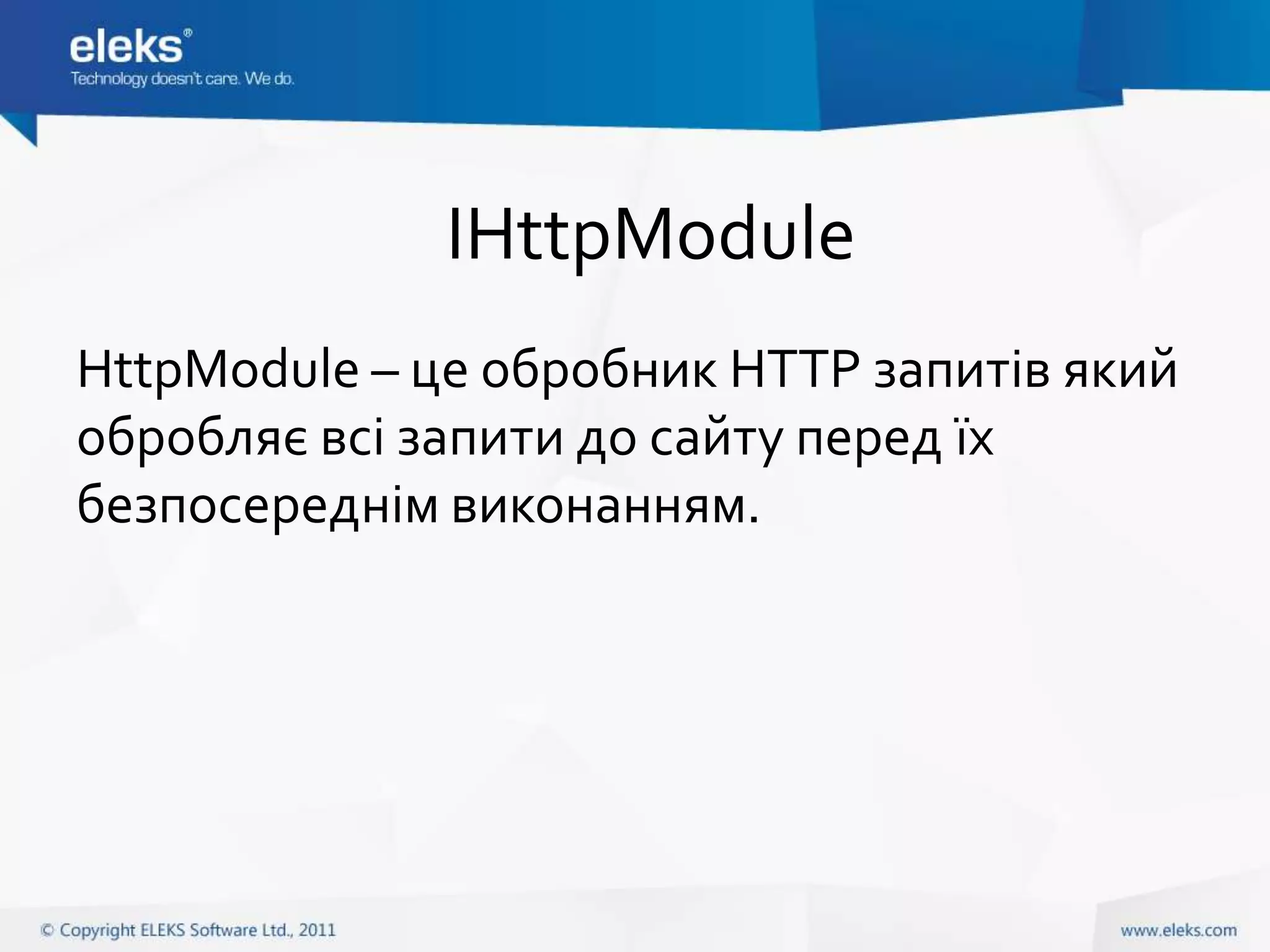 eleks®
Technology doesn't care. We do.

IHttpModule

HttpModule – це обробник HTTP запитів який обробляє всі запити до сайту перед їх безпосереднім виконанням.

© Copyright ELEKS Software Ltd., 2011

www.eleks.com